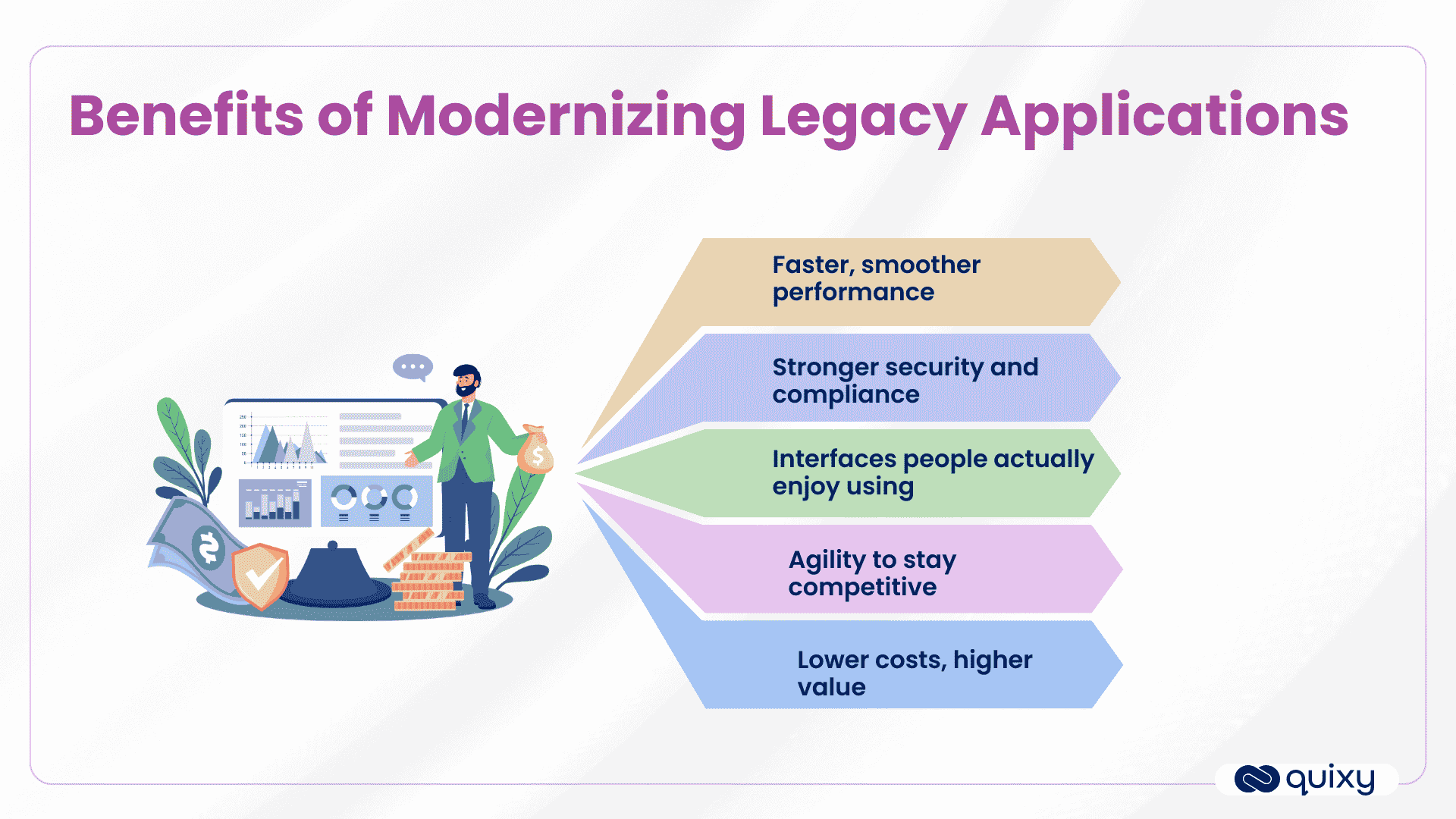 Benefits of Modernizing Legacy Applications

Faster, smoother performance

Stronger security and compliance

Interfaces people actually enjoy using

Agility to stay competitive

Lower costs, higher value

quixy